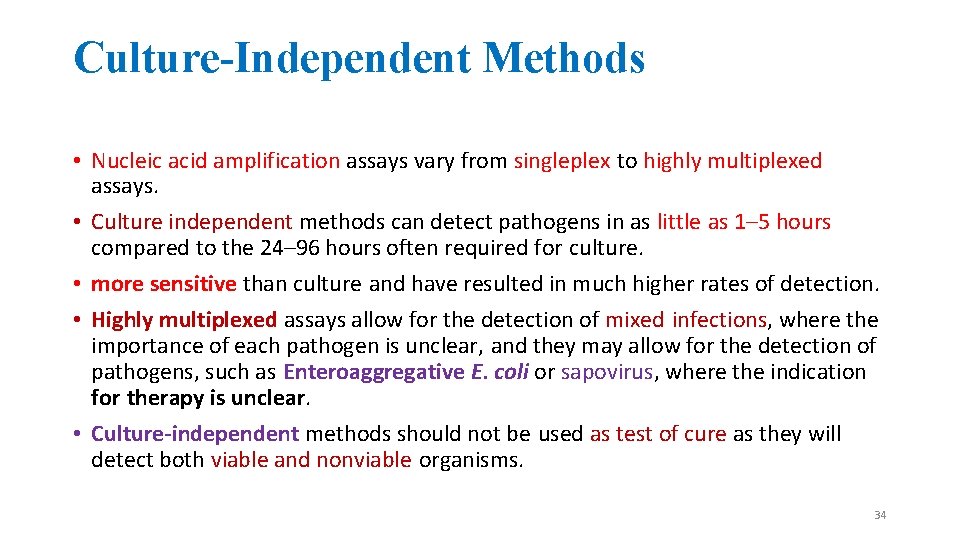 Culture-Independent Methods

• Nucleic acid amplification assays vary from singleplex to highly multiplexed assays.

• Culture independent methods can detect pathogens in as little as 1–5 hours compared to the 24–96 hours often required for culture.

• more sensitive than culture and have resulted in much higher rates of detection.

• Highly multiplexed assays allow for the detection of mixed infections, where the importance of each pathogen is unclear, and they may allow for the detection of pathogens, such as Enteroaggregative E. coli or sapovirus, where the indication for therapy is unclear.

• Culture-independent methods should not be used as test of cure as they will detect both viable and nonviable organisms.

34